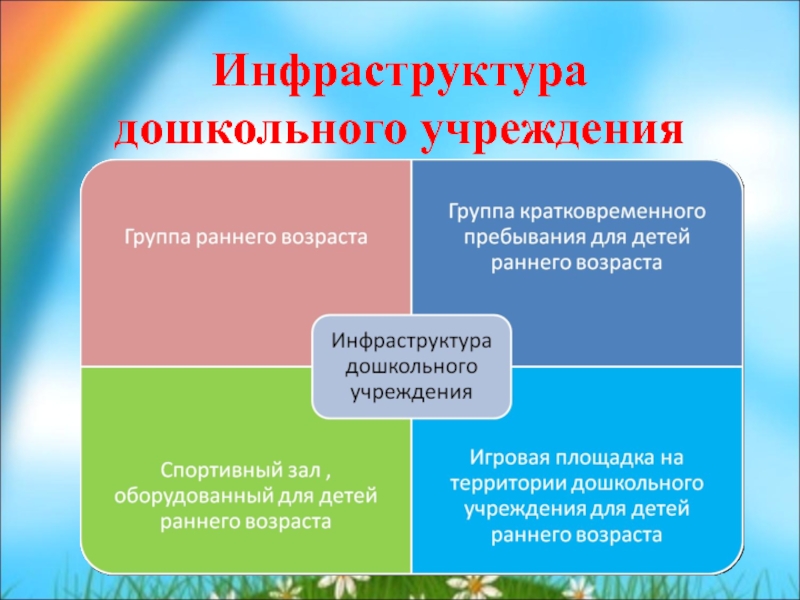 Инфраструктура дошкольного учреждения

Группа раннего возраста

Группа кратковременного пребывания для детей раннего возраста

Инфраструктура дошкольного учреждения

Спортивный зал , оборудованный для детей раннего возраста

Игровая площадка на территории дошкольного учреждения для детей раннего возраста